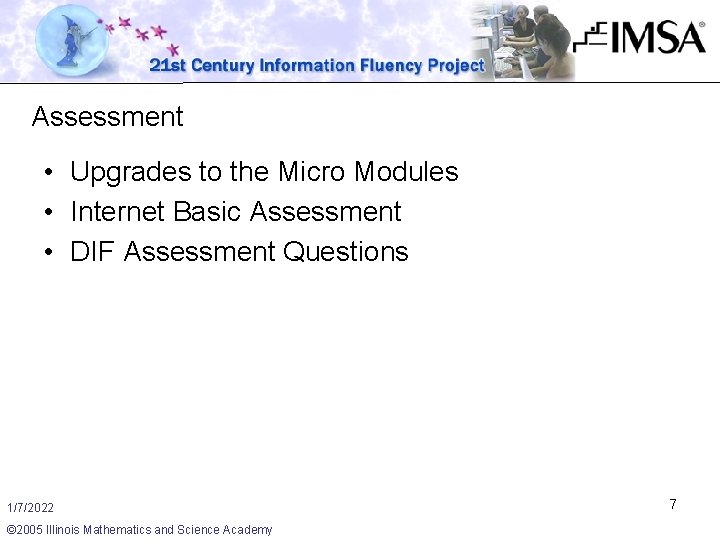 21st Century Information Fluency Project

IMSA®

Assessment

• Upgrades to the Micro Modules
• Internet Basic Assessment
• DIF Assessment Questions

1/7/2022

7

©2005 Illinois Mathematics and Science Academy